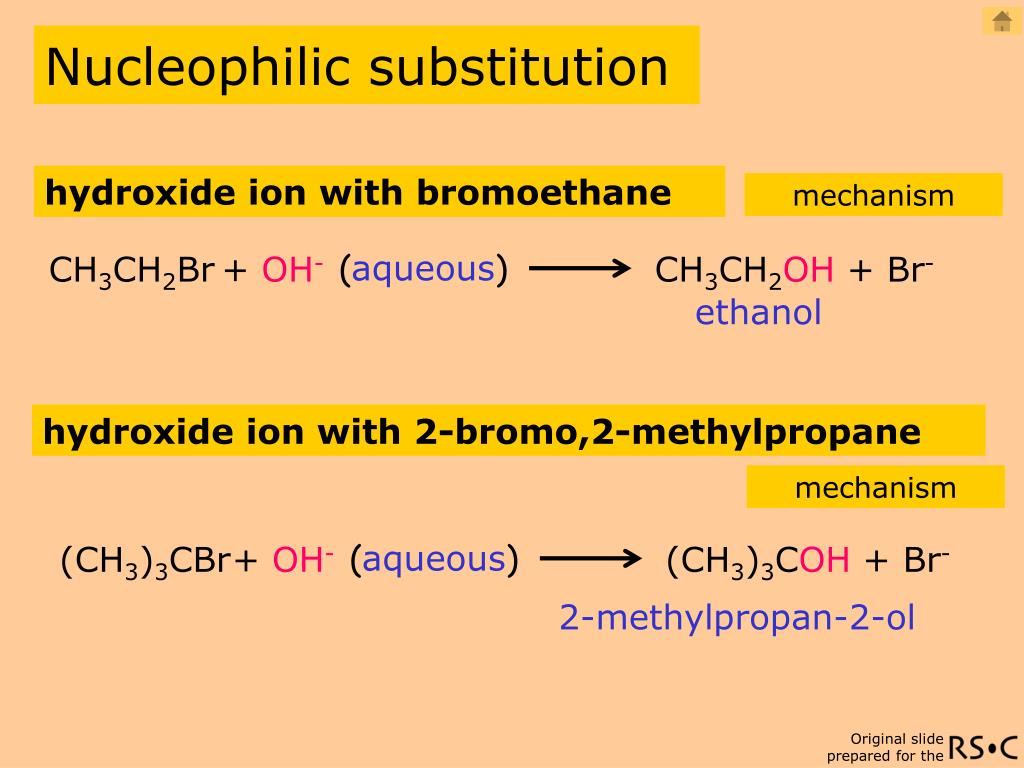 Nucleophilic substitution

hydroxide ion with bromoethane

mechanism

$CH_3CH_2Br + OH^-$ (aqueous) $\longrightarrow$ $CH_3CH_2OH + Br^-$
ethanol

hydroxide ion with 2-bromo,2-methylpropane

mechanism

$(CH_3)_3CBr + OH^-$ (aqueous) $\longrightarrow$ $(CH_3)_3COH + Br^-$
2-methylpropan-2-ol

Original slide prepared for the RS•C